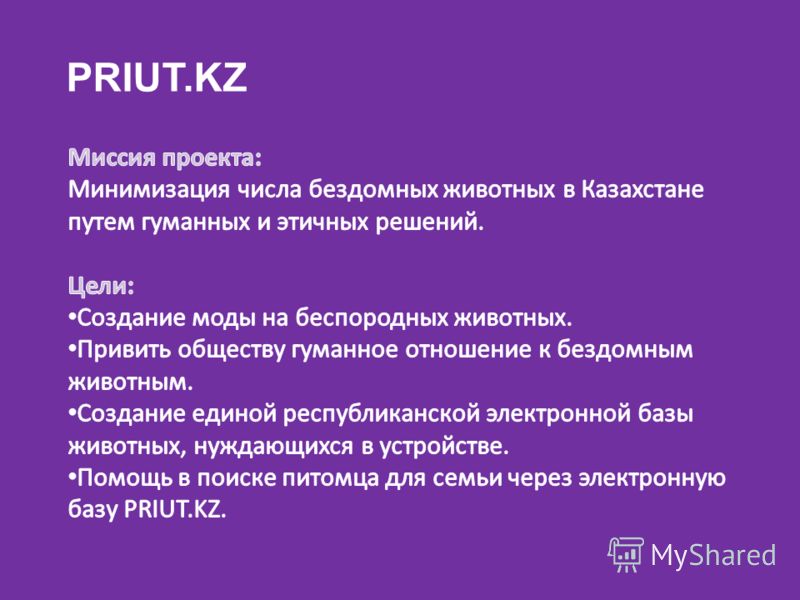 PRIUT.KZ

Миссия проекта:
Минимизация числа бездомных животных в Казахстане путем гуманных и этичных решений.

Цели:
•Создание моды на беспородных животных.
•Привить обществу гуманное отношение к бездомным животным.
•Создание единой республиканской электронной базы животных, нуждающихся в устройстве.
•Помощь в поиске питомца для семьи через электронную базу PRIUT.KZ.

MyShared